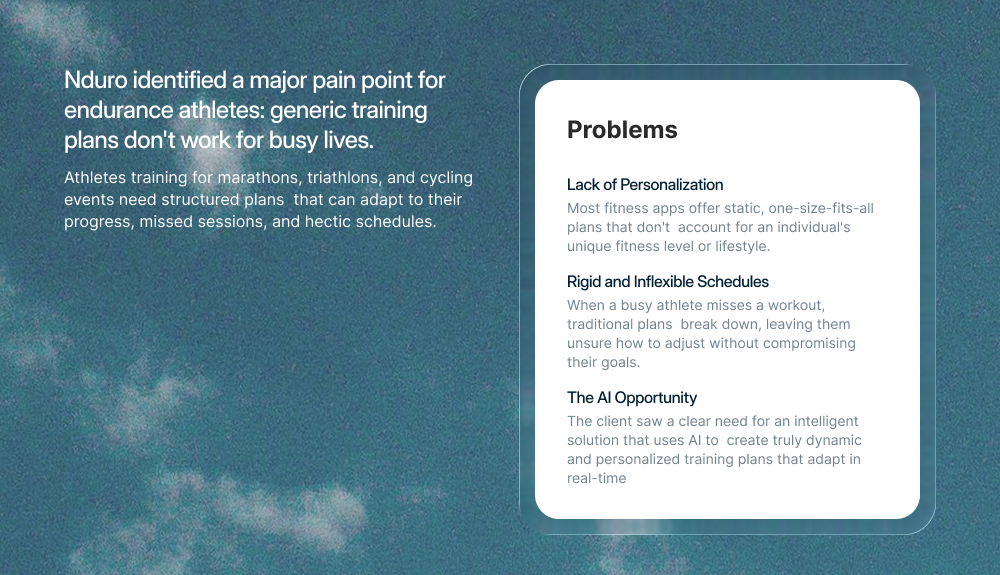 Nduro identified a major pain point for endurance athletes: generic training plans don't work for busy lives.

Athletes training for marathons, triathlons, and cycling events need structured plans that can adapt to their progress, missed sessions, and hectic schedules.

Problems

Lack of Personalization

Most fitness apps offer static, one-size-fits-all plans that don't account for an individual's unique fitness level or lifestyle.

Rigid and Inflexible Schedules

When a busy athlete misses a workout, traditional plans break down, leaving them unsure how to adjust without compromising their goals.

The AI Opportunity

The client saw a clear need for an intelligent solution that uses AI to create truly dynamic and personalized training plans that adapt in real-time